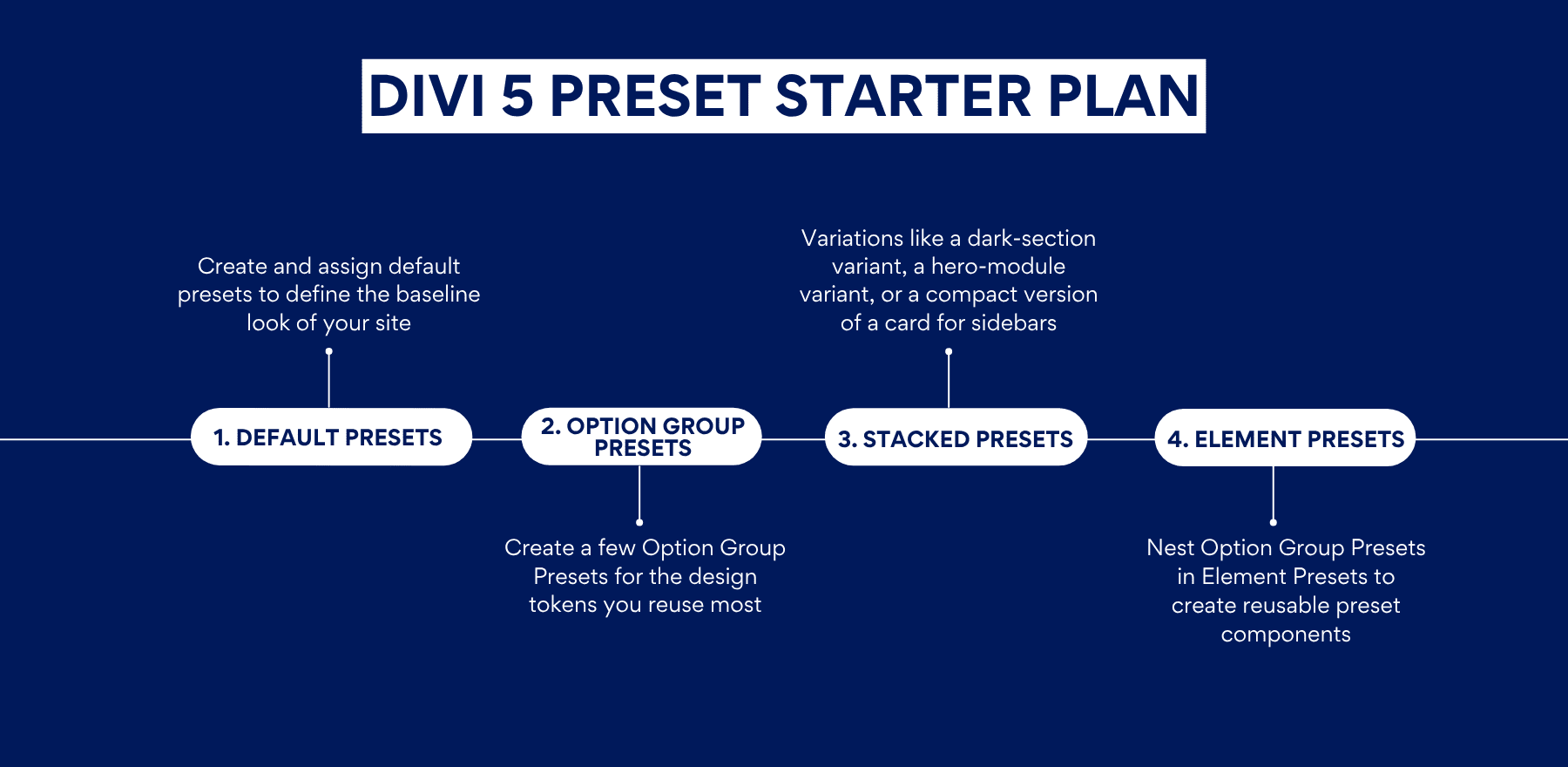 DIVI 5 PRESET STARTER PLAN

Create and assign default presets to define the baseline look of your site

1. DEFAULT PRESETS

2. OPTION GROUP PRESETS

Create a few Option Group Presets for the design tokens you reuse most

Variations like a dark-section variant, a hero-module variant, or a compact version of a card for sidebars

3. STACKED PRESETS

4. ELEMENT PRESETS

Nest Option Group Presets in Element Presets to create reusable preset components